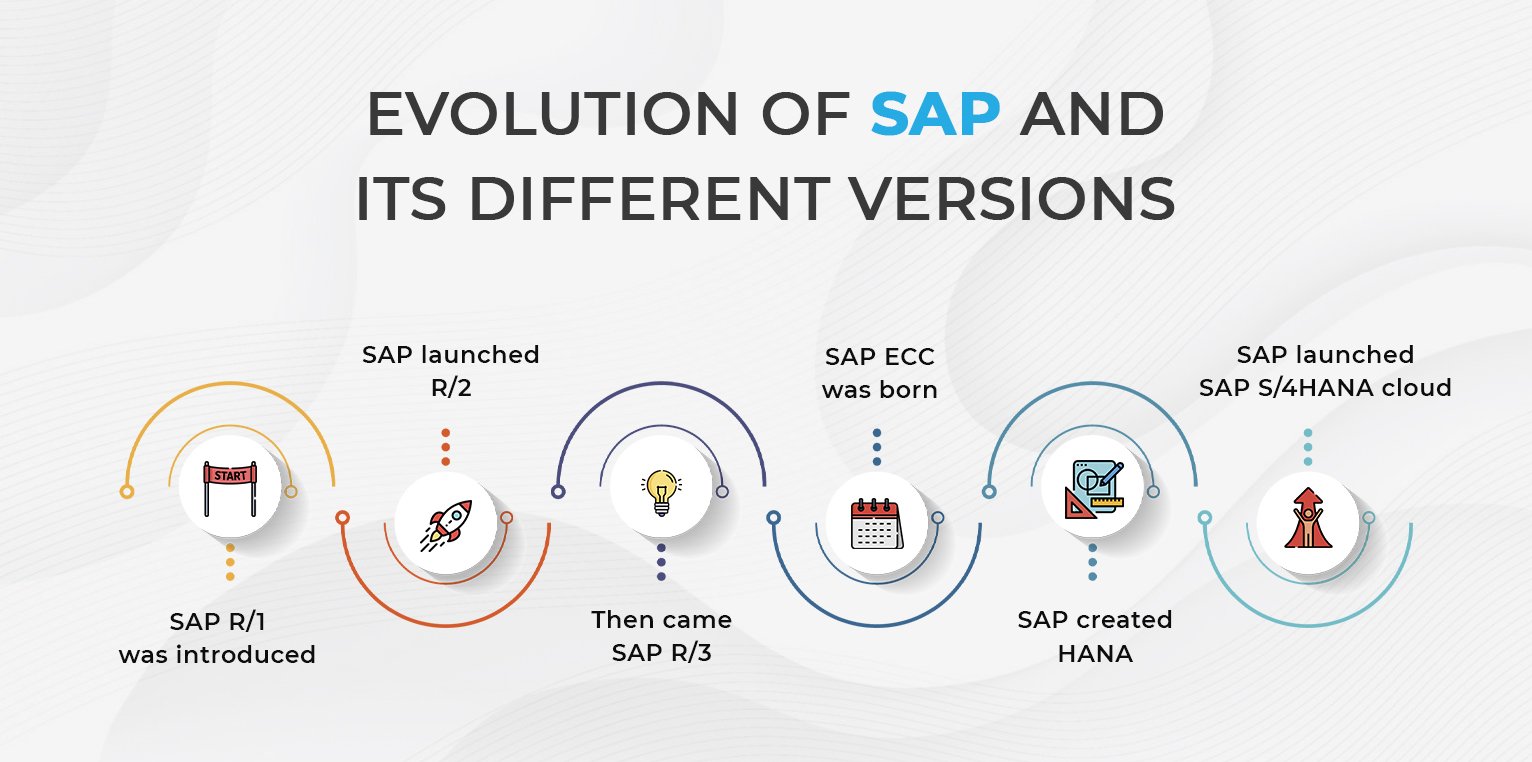 EVOLUTION OF SAP AND ITS DIFFERENT VERSIONS

START

SAP R/1 was introduced

SAP launched R/2

Then came SAP R/3

SAP ECC was born

SAP created HANA

SAP launched SAP S/4HANA cloud